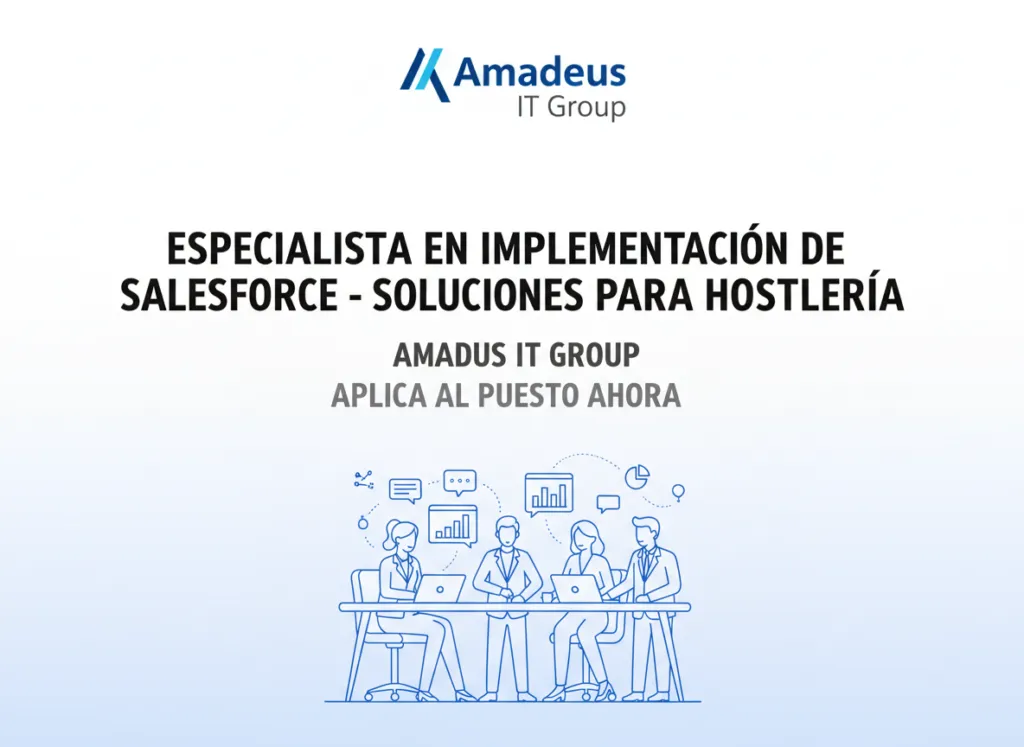 Amadeus
IT Group

ESPECIALISTA EN IMPLEMENTACIÓN DE SALESFORCE - SOLUCIONES PARA HOSTLERÍA

AMADUS IT GROUP
APLICA AL PUESTO AHORA